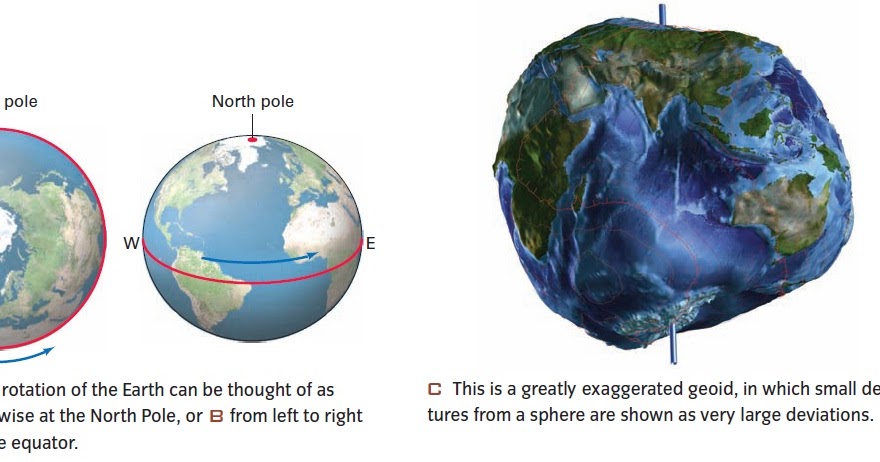 pole

North pole

W

E

rotation of the Earth can be thought of as wise at the North Pole, or B from left to right e equator.

C This is a greatly exaggerated geoid, in which small de tures from a sphere are shown as very large deviations.